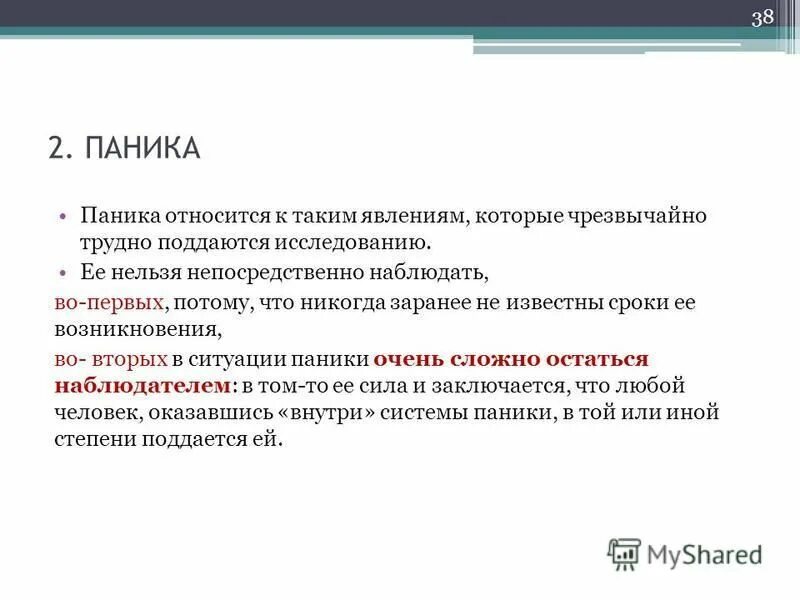 38

2. ПАНИКА

• Паника относится к таким явлениям, которые чрезвычайно трудно поддаются исследованию.
• Ее нельзя непосредственно наблюдать,
во-первых, потому, что никогда заранее не известны сроки ее возникновения,
во- вторых в ситуации паники очень сложно остаться наблюдателем: в том-то ее сила и заключается, что любой человек, оказавшись «внутри» системы паники, в той или иной степени поддается ей.

MyShared